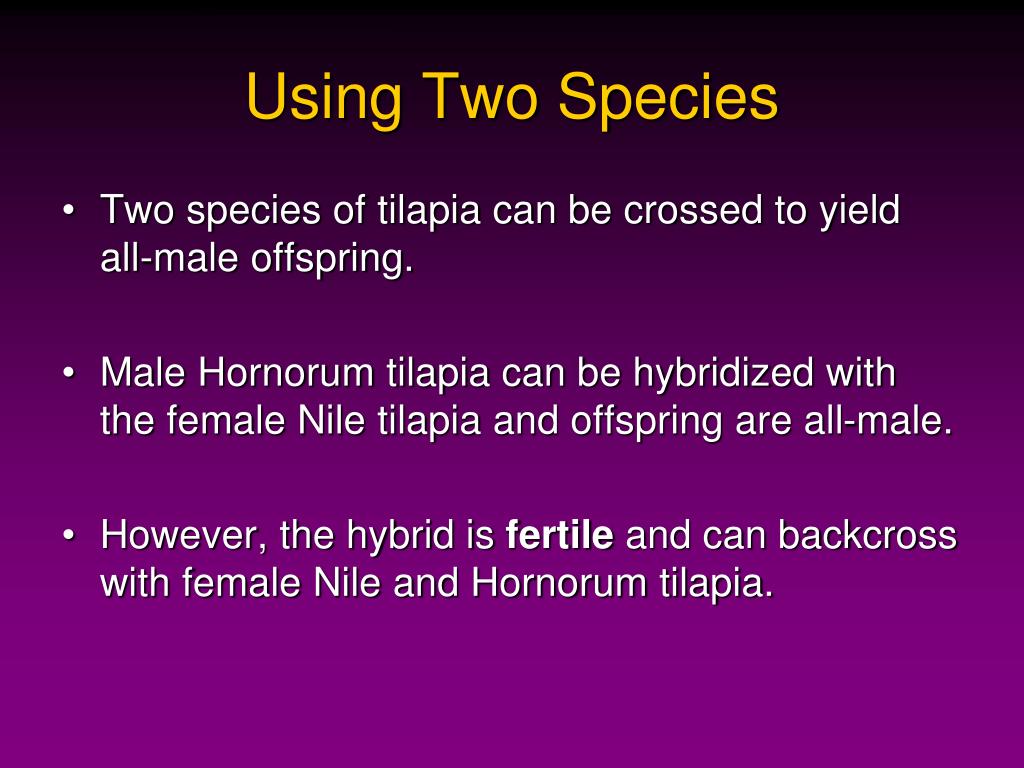 Using Two Species

• Two species of tilapia can be crossed to yield all-male offspring.

• Male Hornorum tilapia can be hybridized with the female Nile tilapia and offspring are all-male.

• However, the hybrid is fertile and can backcross with female Nile and Hornorum tilapia.